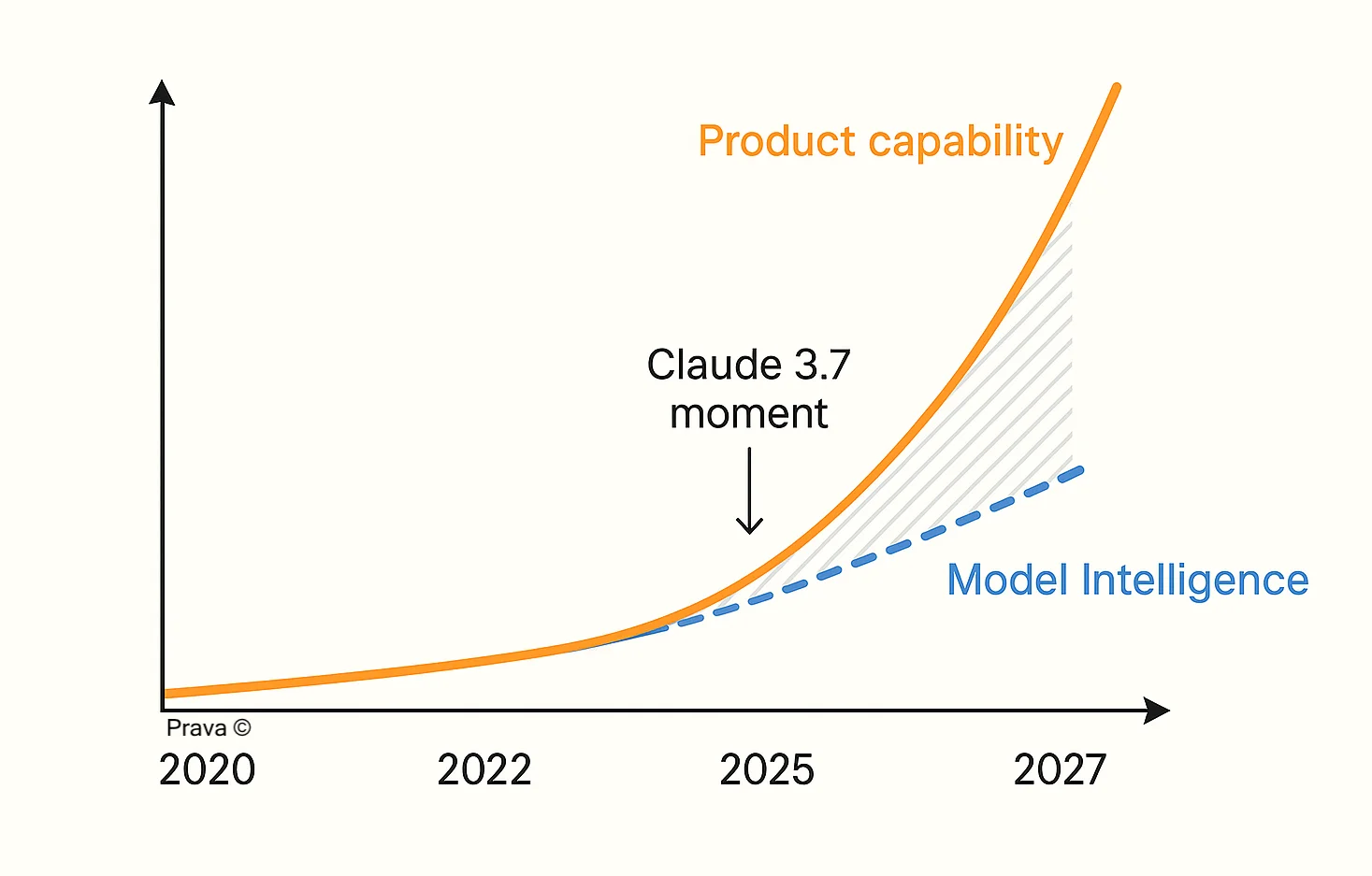 Product capability

Claude 3.7 moment

Model Intelligence

Prava ©

2020

2022

2025

2027